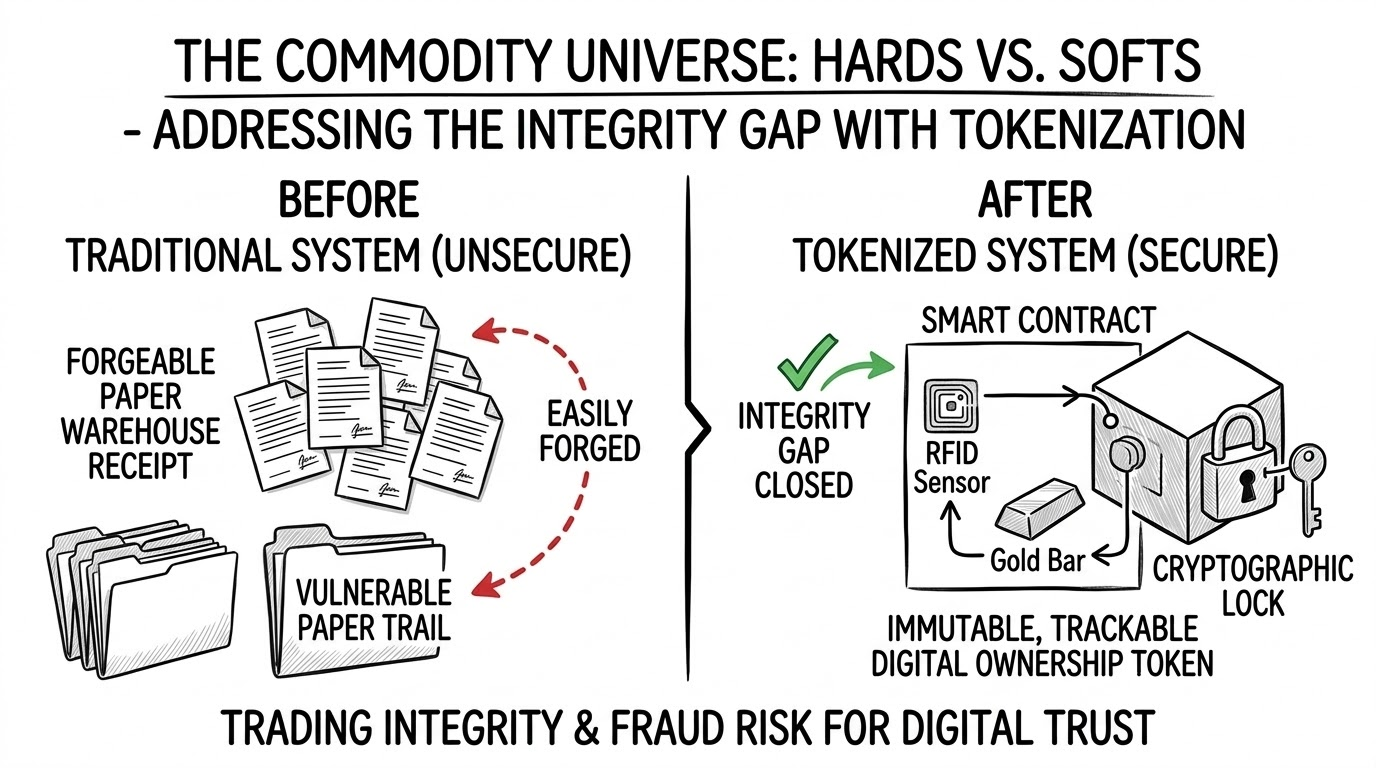 THE COMMODITY UNIVERSE: HARDS VS. SOFTS
- ADDRESSING THE INTEGRITY GAP WITH TOKENIZATION

BEFORE
TRADITIONAL SYSTEM (UNSECURE)

FORGEABLE PAPER WAREHOUSE RECEIPT

EASILY FORGED

VULNERABLE PAPER TRAIL

AFTER
TOKENIZED SYSTEM (SECURE)

SMART CONTRACT

INTEGRITY GAP CLOSED

RFID Sensor

Gold Bar

CRYPTOGRAPHIC LOCK

IMMUTABLE, TRACKABLE DIGITAL OWNERSHIP TOKEN

TRADING INTEGRITY & FRAUD RISK FOR DIGITAL TRUST